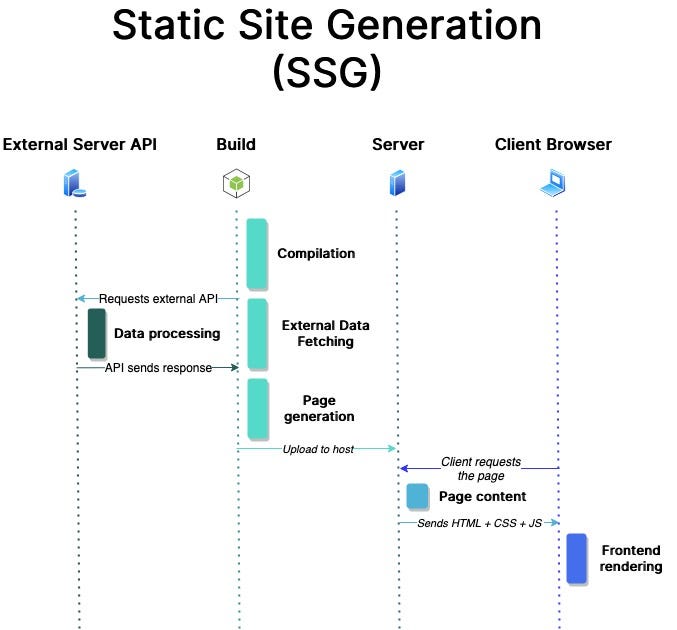 Static Site Generation (SSG)

External Server API

Build

Server

Client Browser

Compilation

Requests external API

Data processing

External Data Fetching

API sends response

Page generation

Upload to host

Client requests the page

Page content

Sends HTML + CSS + JS

Frontend rendering